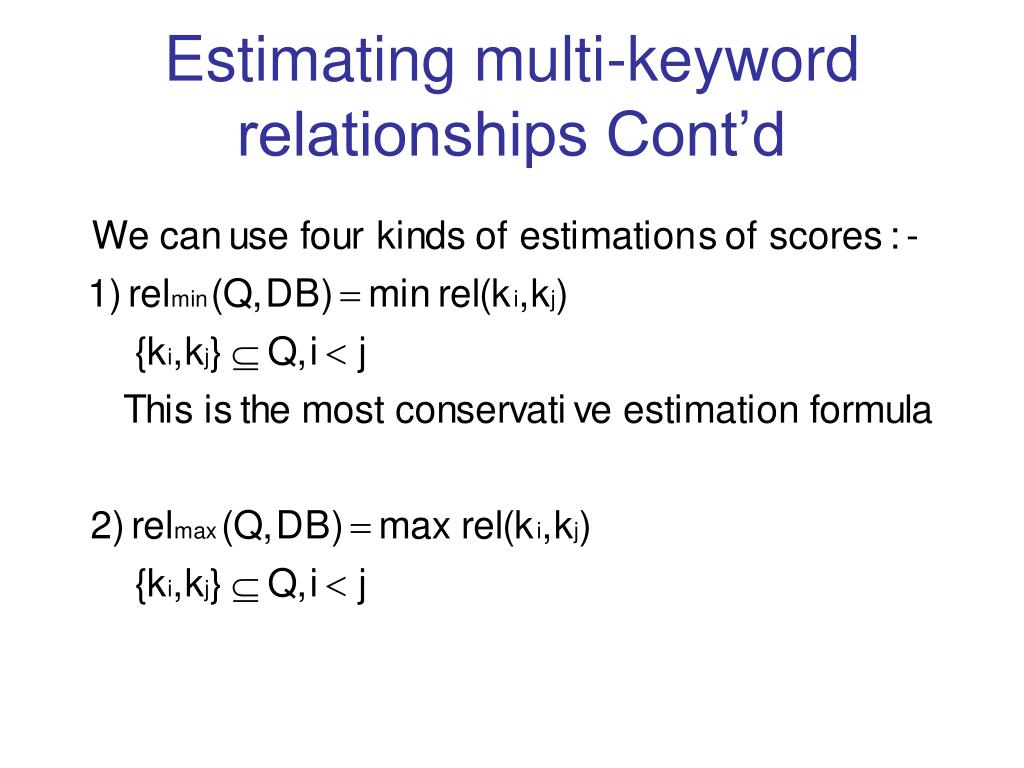 Estimating multi-keyword relationships Cont'd

We can use four kinds of estimations of scores :-

1) $rel_{min}(Q, DB) = \min rel(k_i, k_j)$

$\{k_i, k_j\} \subseteq Q, i < j$

This is the most conservati ve estimation formula

2) $rel_{max}(Q, DB) = \max rel(k_i, k_j)$

$\{k_i, k_j\} \subseteq Q, i < j$